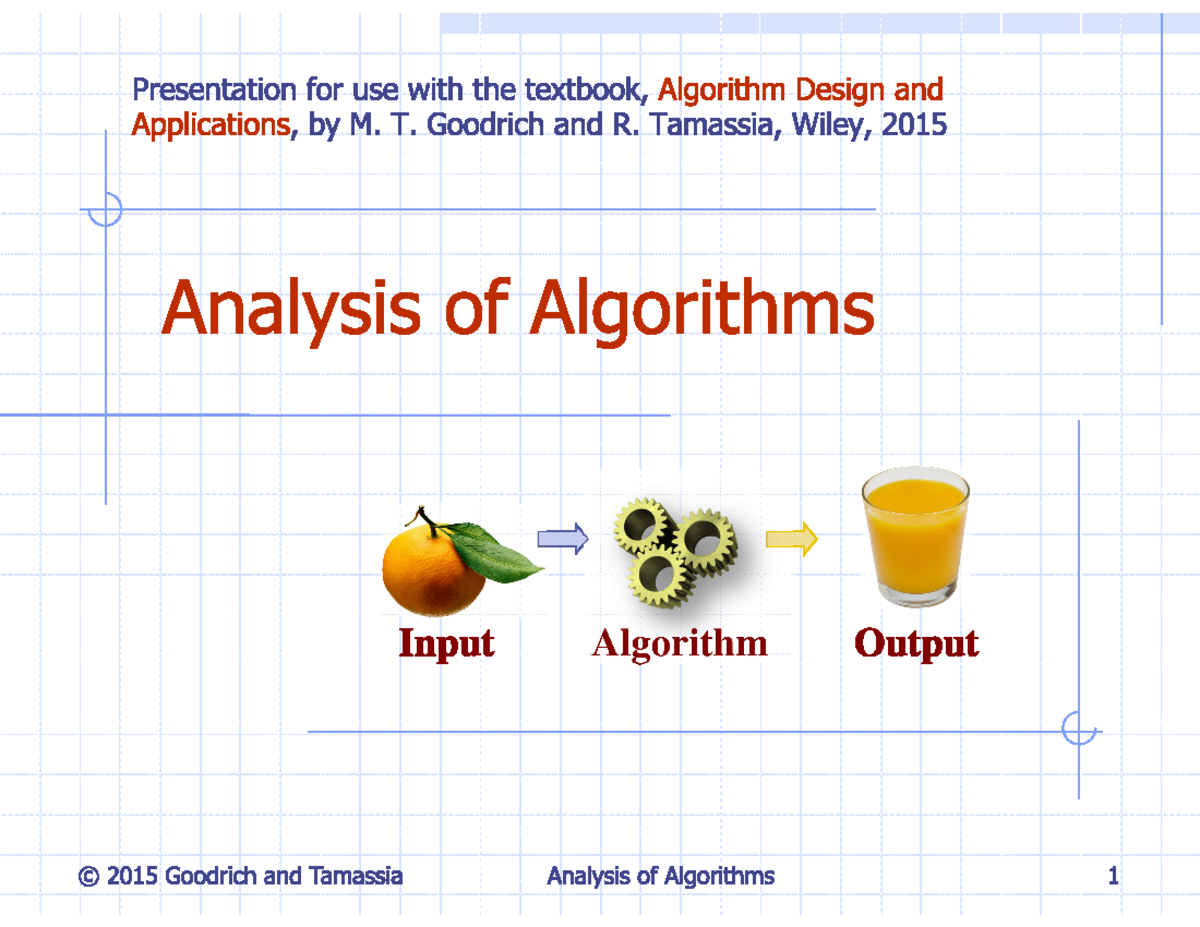 Presentation for use with the textbook, Algorithm Design and Applications, by M. T. Goodrich and R. Tamassia, Wiley, 2015

Analysis of Algorithms

Input Algorithm Output

© 2015 Goodrich and Tamassia Analysis of Algorithms 1